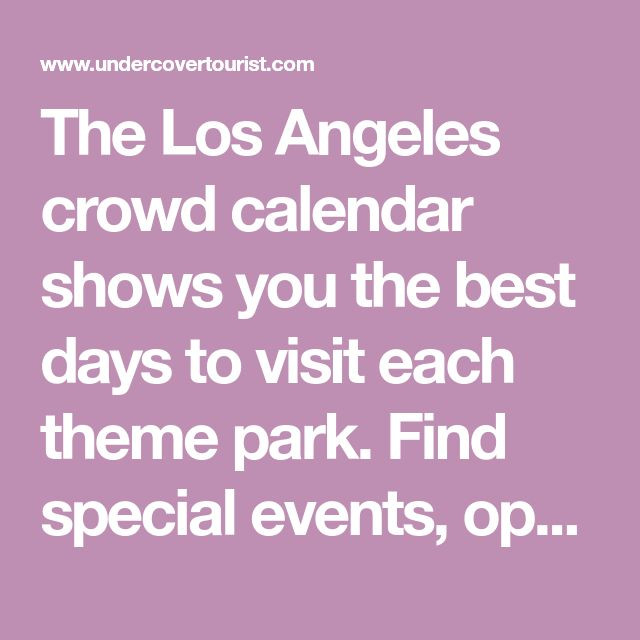 www.undercovertourist.com

The Los Angeles crowd calendar shows you the best days to visit each theme park. Find special events, op...